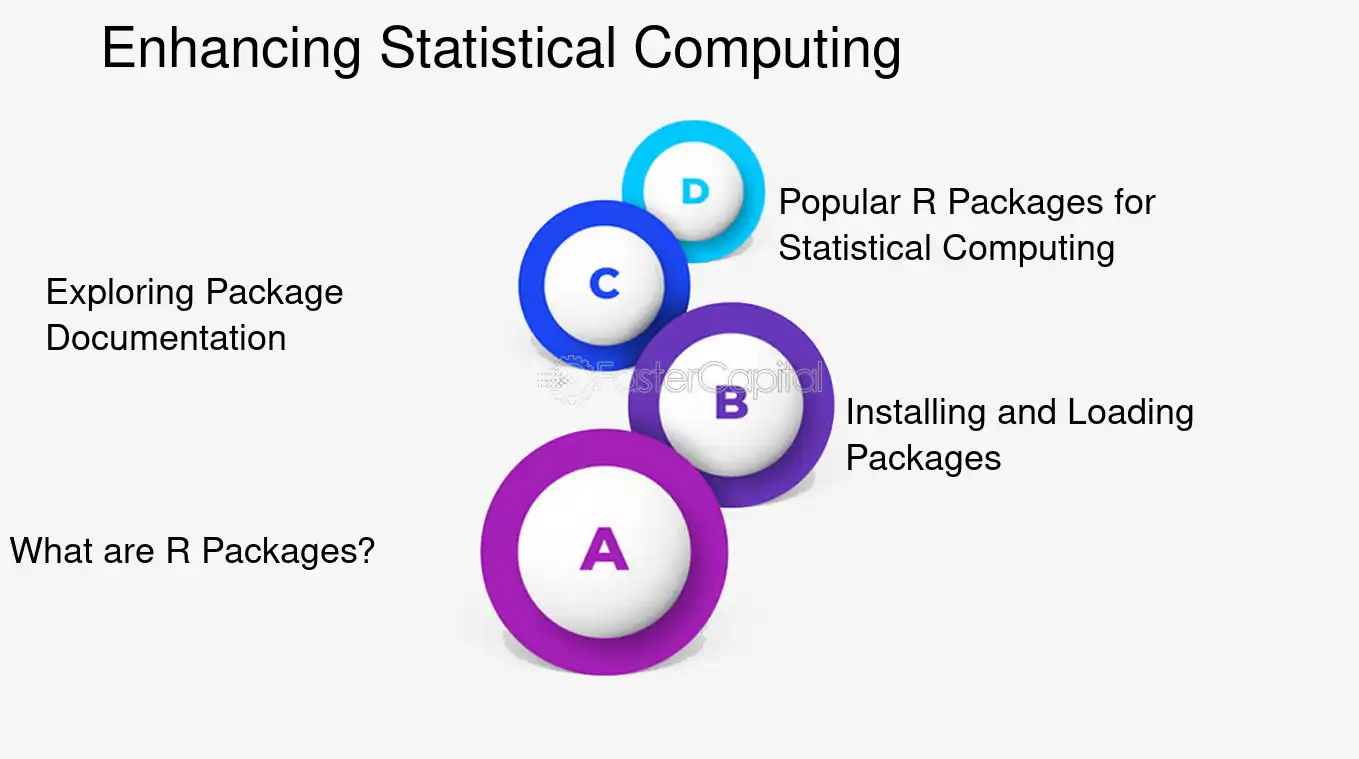 Enhancing Statistical Computing

D

Popular R Packages for Statistical Computing

C

Exploring Package Documentation

FasterCapital

B

Installing and Loading Packages

A

What are R Packages?